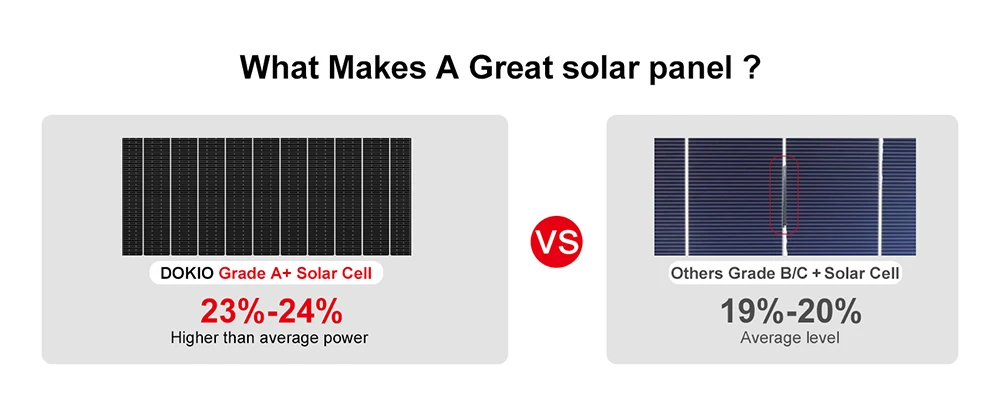 What Makes A Great solar panel ?

DOKIO Grade A+ Solar Cell

23%-24%

Higher than average power

VS

Others Grade B/C + Solar Cell

19%-20%

Average level